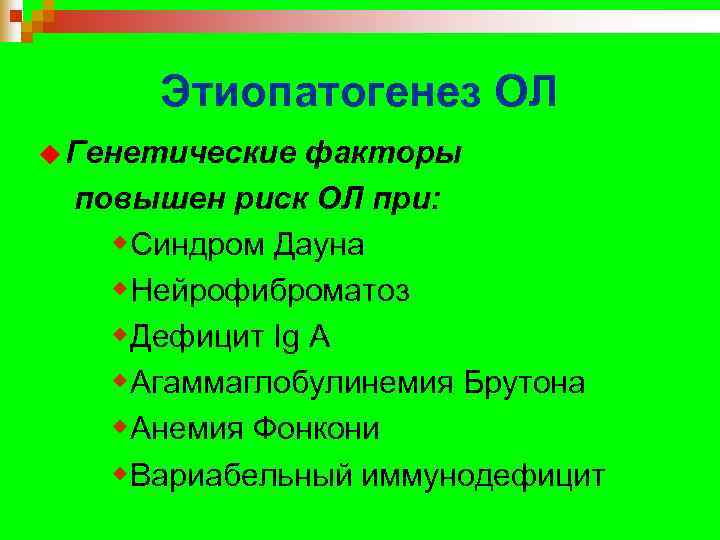 Этиопатогенез ОЛ

Генетические факторы повышен риск ОЛ при:

Синдром Дауна
Нейрофиброматоз
Дефицит Ig A
Агаммаглобулинемия Брутона
Анемия Фонкони
Вариабельный иммунодефицит